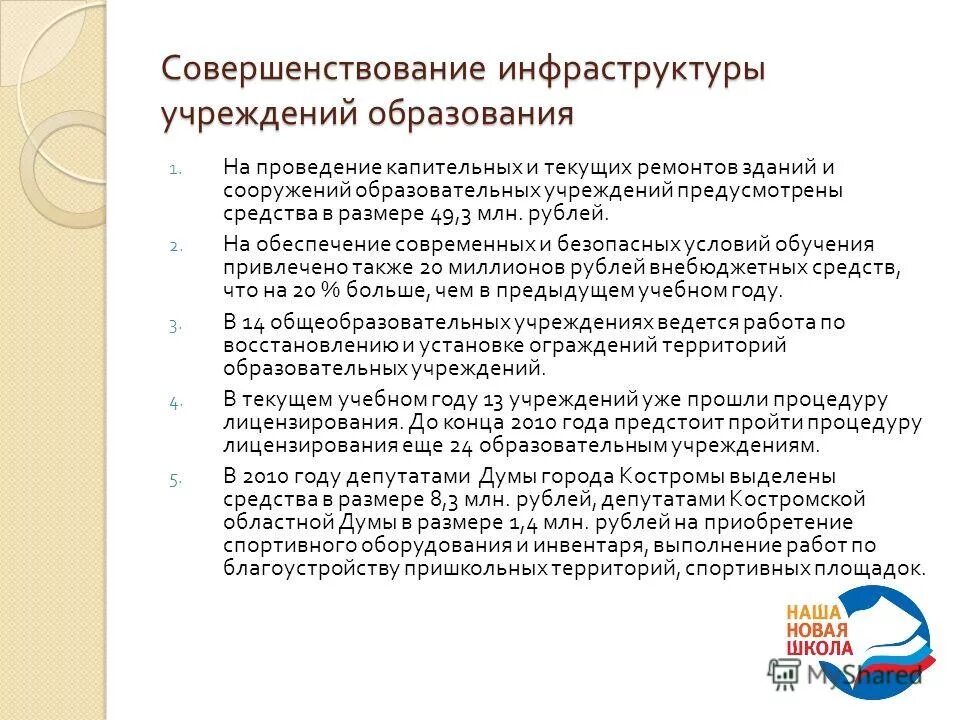 Совершенствование инфраструктуры учреждений образования

1. На проведение капительных и текущих ремонтов зданий и сооружений образовательных учреждений предусмотрены средства в размере 49,3 млн. рублей.

2. На обеспечение современных и безопасных условий обучения привлечено также 20 миллионов рублей внебюджетных средств, что на 20 % больше, чем в предыдущем учебном году.

3. В 14 общеобразовательных учреждениях ведется работа по восстановлению и установке ограждений территорий образовательных учреждений.

4. В текущем учебном году 13 учреждений уже прошли процедуру лицензирования. До конца 2010 года предстоит пройти процедуру лицензирования еще 24 образовательным учреждениям.

5. В 2010 году депутатами Думы города Костромы выделены средства в размере 8,3 млн. рублей, депутатами Костромской областной Думы в размере 1,4 млн. рублей на приобретение спортивного оборудования и инвентаря, выполнение работ по благоустройству пришкольных территорий, спортивных площадок.

НАША НОВАЯ ШКОЛА

MyShared